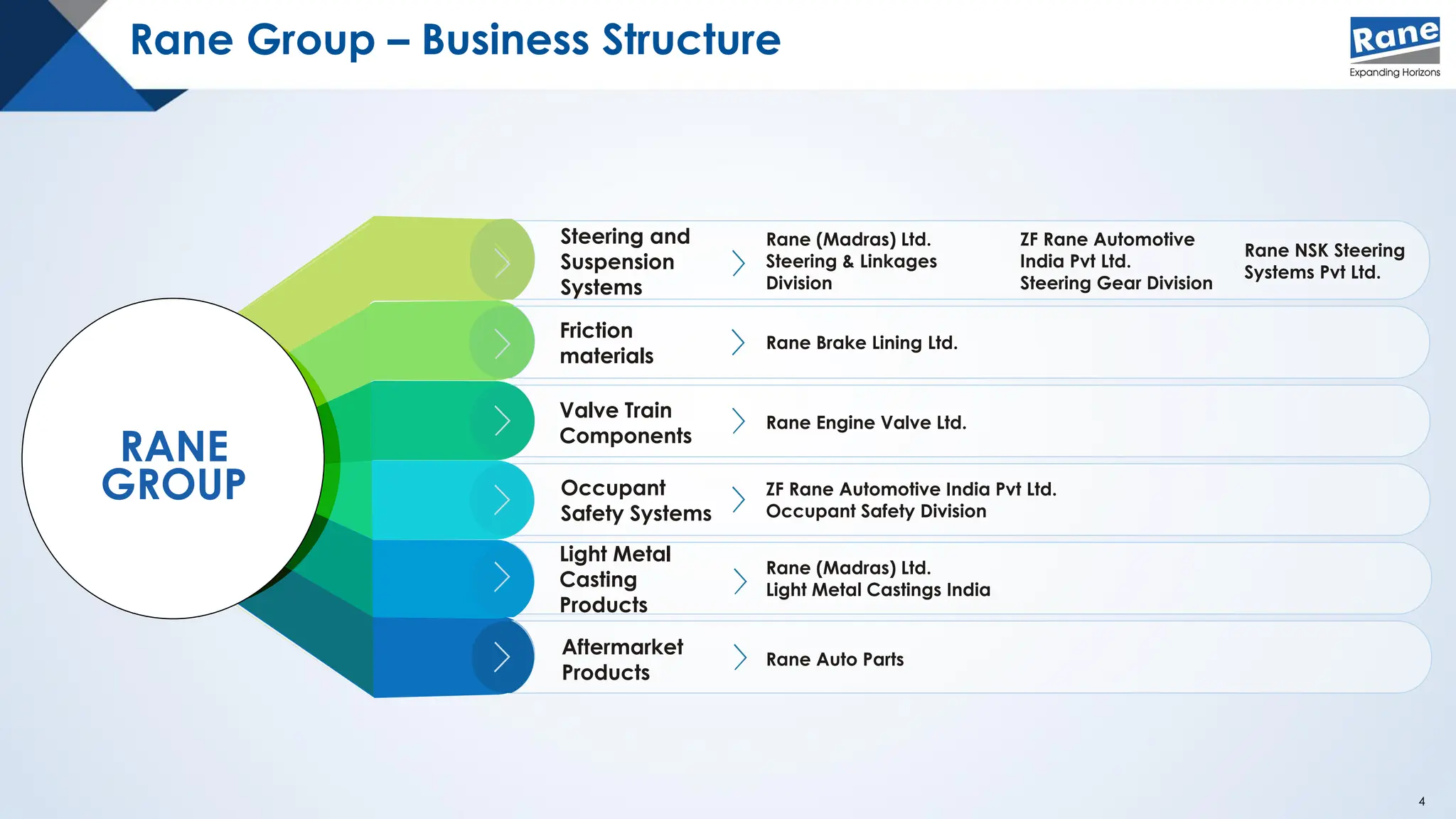 Rane Group – Business Structure

Rane
Expanding Horizons

RANE GROUP

Steering and Suspension Systems

Rane (Madras) Ltd.
Steering & Linkages Division

ZF Rane Automotive India Pvt Ltd.
Steering Gear Division

Rane NSK Steering Systems Pvt Ltd.

Friction materials

Rane Brake Lining Ltd.

Valve Train Components

Rane Engine Valve Ltd.

Occupant Safety Systems

ZF Rane Automotive India Pvt Ltd.
Occupant Safety Division

Light Metal Casting Products

Rane (Madras) Ltd.
Light Metal Castings India

Aftermarket Products

Rane Auto Parts

4